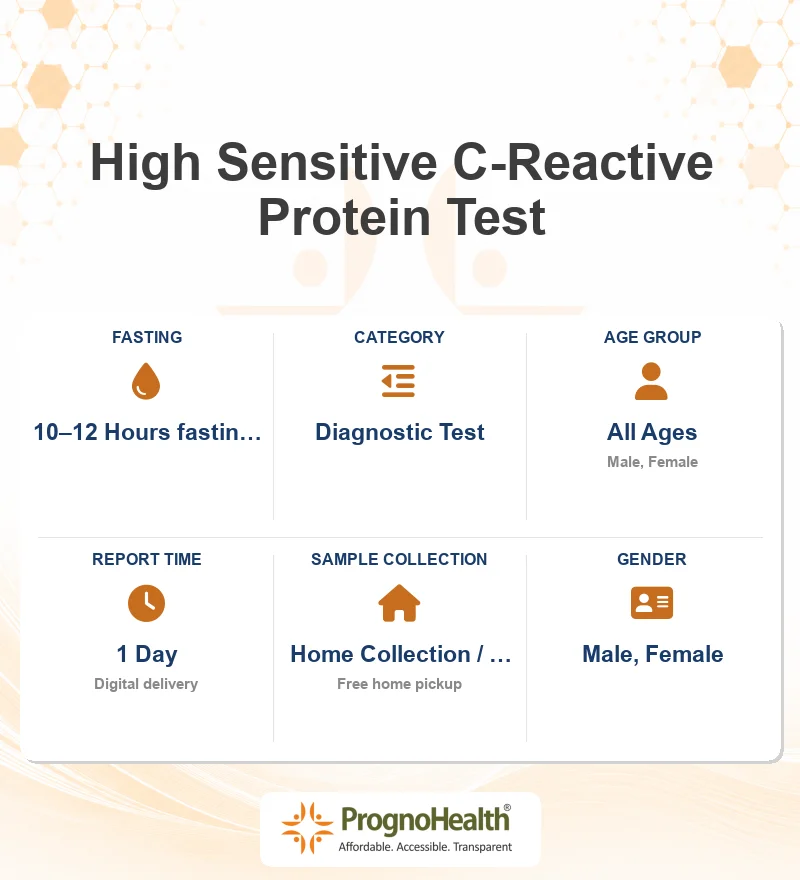 High Sensitive C-Reactive Protein Test

FASTING

10–12 Hours fastin…

CATEGORY

Diagnostic Test

AGE GROUP

All Ages

Male, Female

REPORT TIME

1 Day

Digital delivery

SAMPLE COLLECTION

Home Collection / …

Free home pickup

GENDER

Male, Female

PrognoHealth®

Affordable. Accessible. Transparent